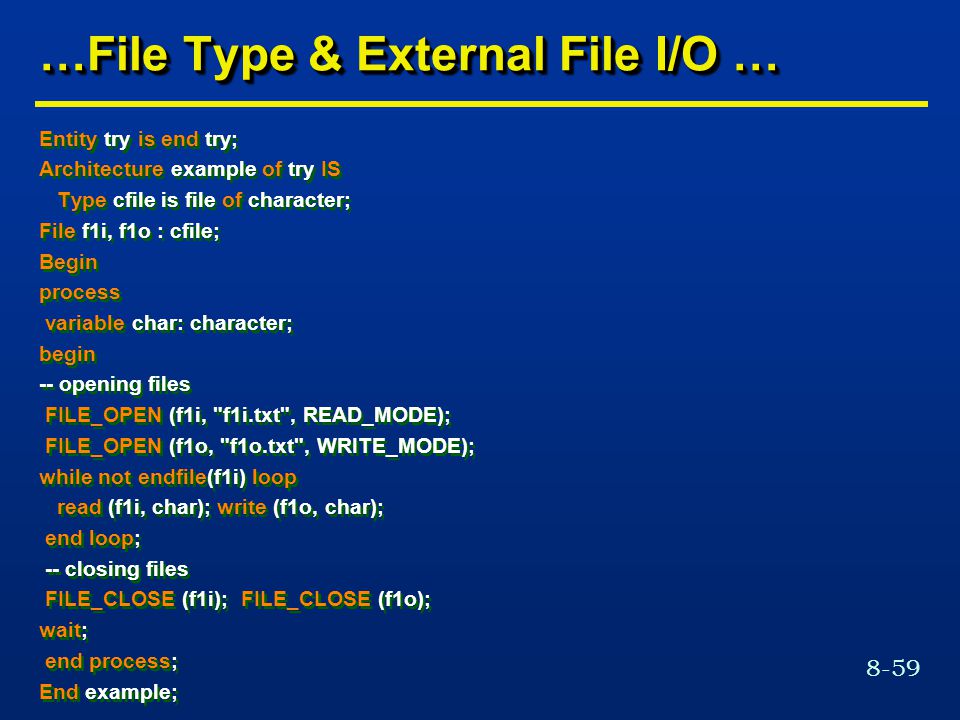 …File Type & External File I/O …

Entity try is end try;
Architecture example of try IS
Type cfile is file of character;
File f1i, f1o : cfile;
Begin
process
variable char: character;
begin
-- opening files
FILE_OPEN (f1i, "f1i.txt", READ_MODE);
FILE_OPEN (f1o, "f1o.txt", WRITE_MODE);
while not endfile(f1i) loop
read (f1i, char); write (f1o, char);
end loop;
-- closing files
FILE_CLOSE (f1i); FILE_CLOSE (f1o);
wait;
end process;
End example;

8-59